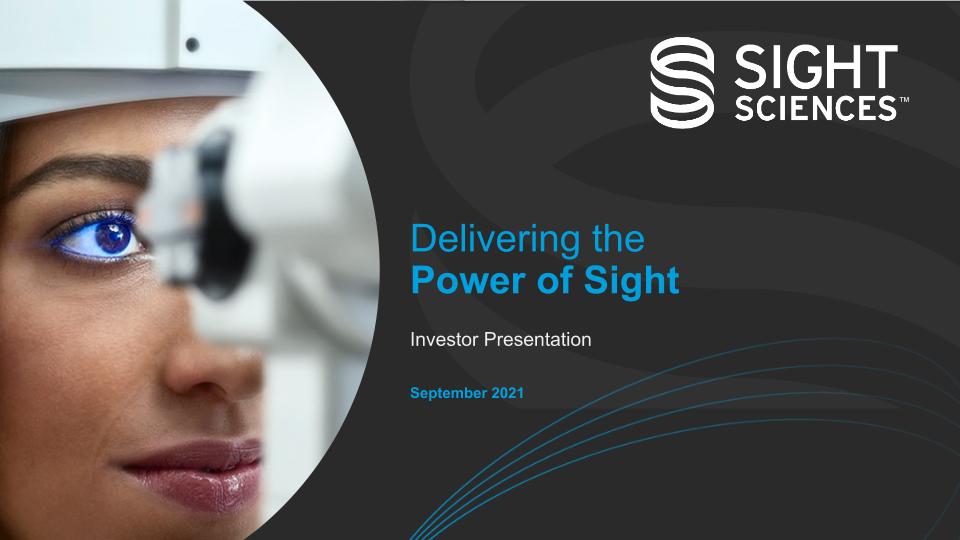 SIGHT SCIENCES™

Delivering the
Power of Sight

Investor Presentation

September 2021